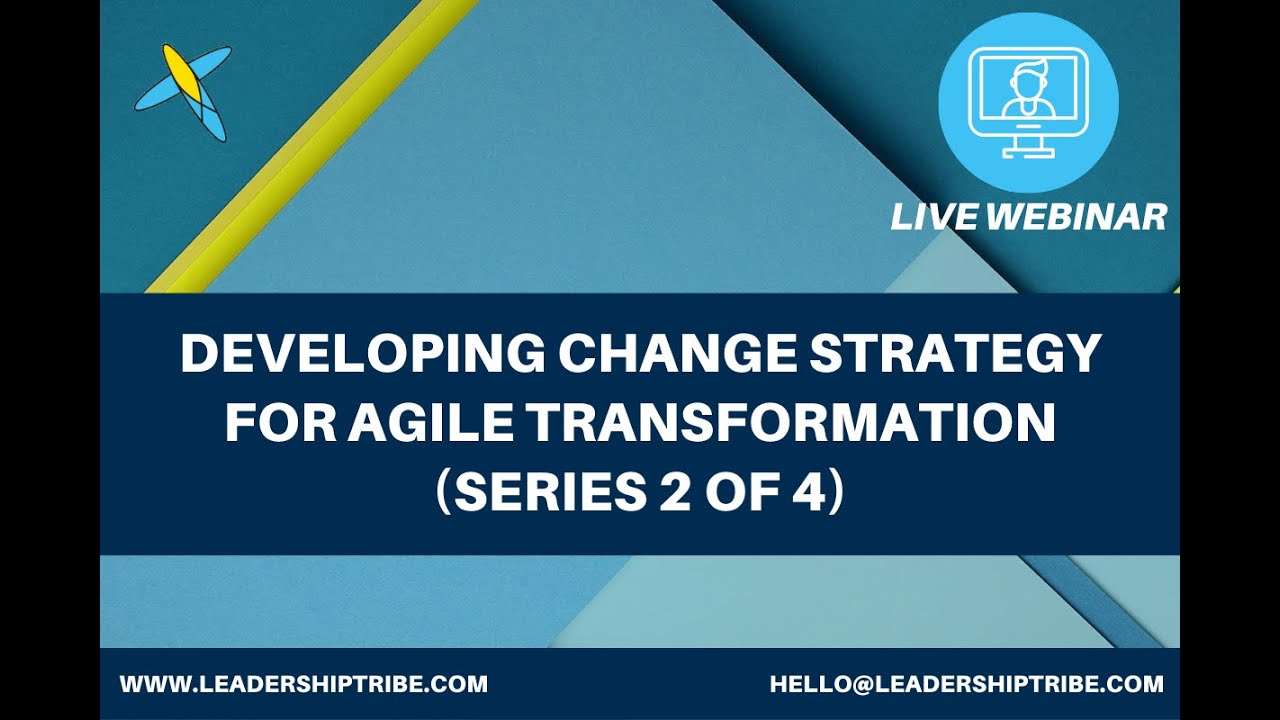 LIVE WEBINAR

DEVELOPING CHANGE STRATEGY FOR AGILE TRANSFORMATION (SERIES 2 OF 4)

WWW.LEADERSHIPTRIBE.COM

HELLO@LEADERSHIPTRIBE.COM